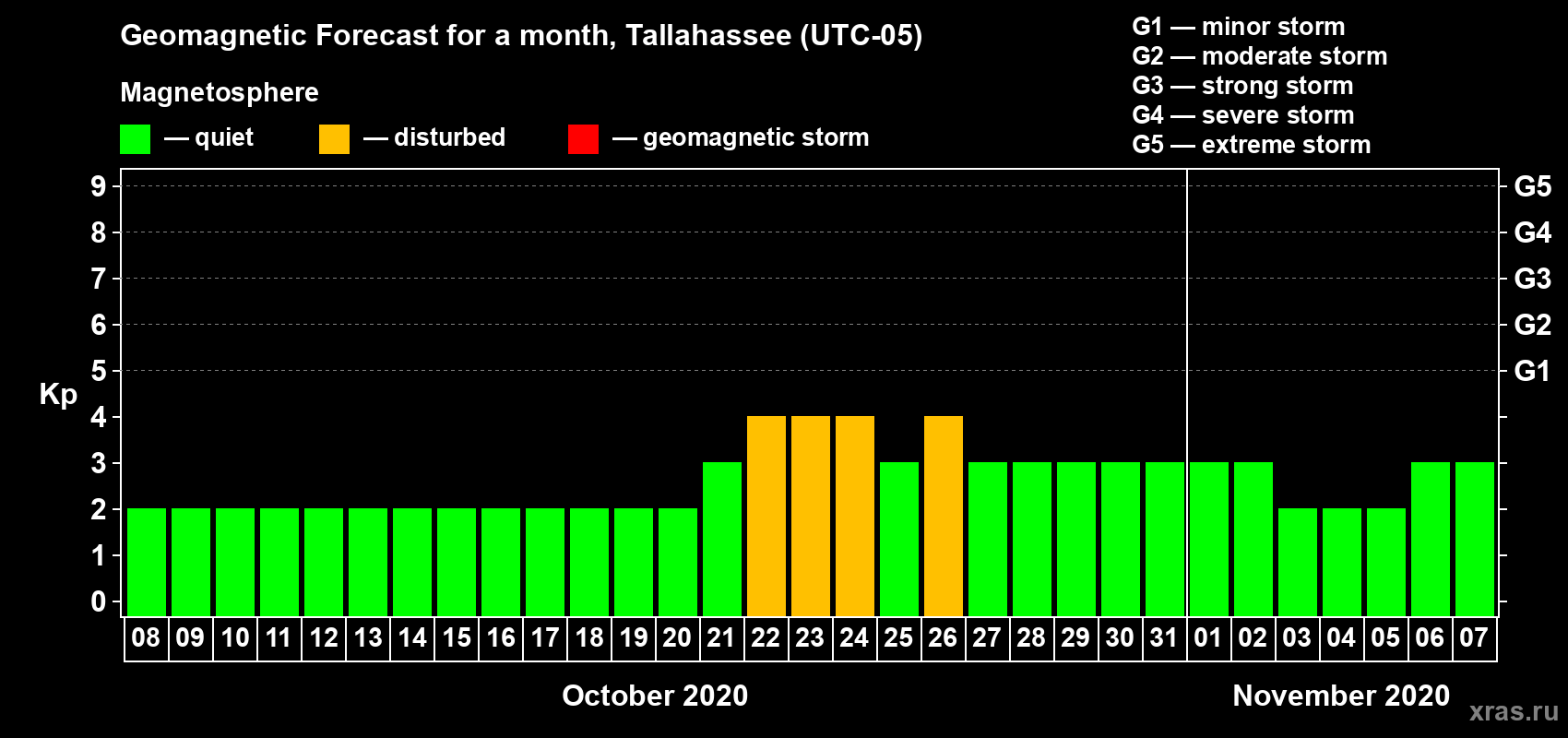 Geomagnetic Forecast for a month, Tallahassee (UTC-05)

Magnetosphere

— quiet — disturbed — geomagnetic storm

G1 — minor storm
G2 — moderate storm
G3 — strong storm
G4 — severe storm
G5 — extreme storm

Kp

9
8
7
6
5
4
3
2
1
0

G5
G4
G3
G2
G1

08 09 10 11 12 13 14 15 16 17 18 19 20 21 22 23 24 25 26 27 28 29 30 31 01 02 03 04 05 06 07

October 2020

November 2020

xras.ru